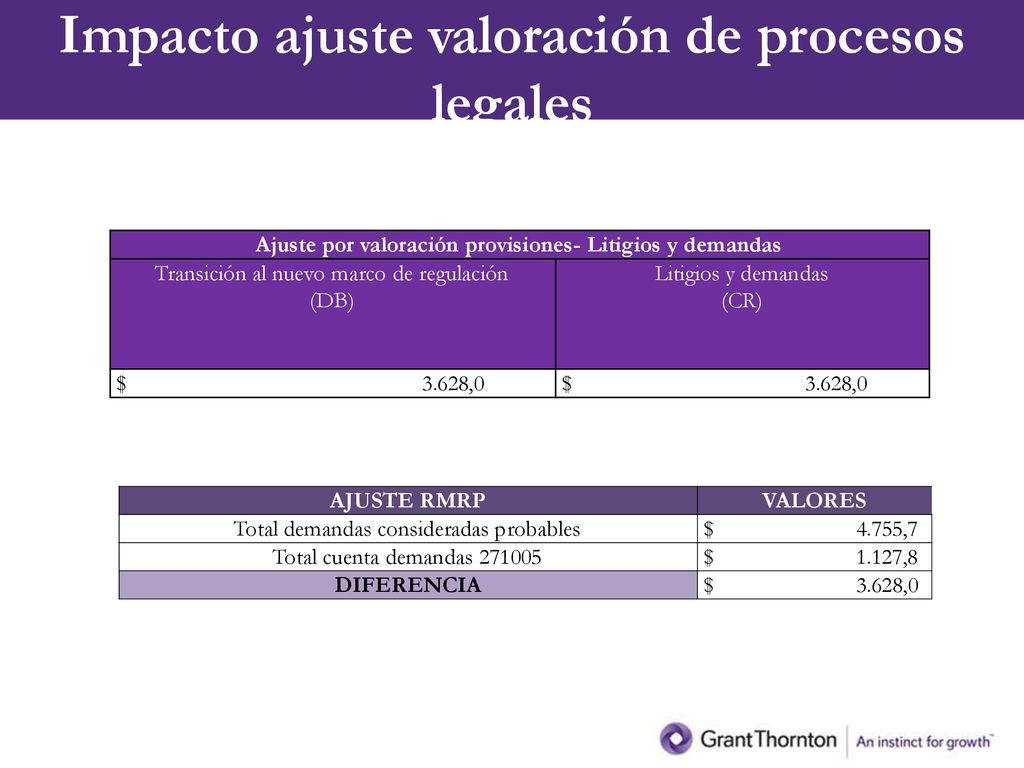 Impacto ajuste valoración de procesos legales

| Ajuste por valoración provisiones- Litigios y demandas | |
|---|---|
| Transición al nuevo marco de regulación (DB) | Litigios y demandas (CR) |
| $ 3.628,0 | $ 3.628,0 |

| AJUSTE RMRP | VALORES |
|---|---|
| Total demandas consideradas probables | $ 4.755,7 |
| Total cuenta demandas 271005 | $ 1.127,8 |
| DIFERENCIA | $ 3.628,0 |

GrantThornton | An instinct for growth™